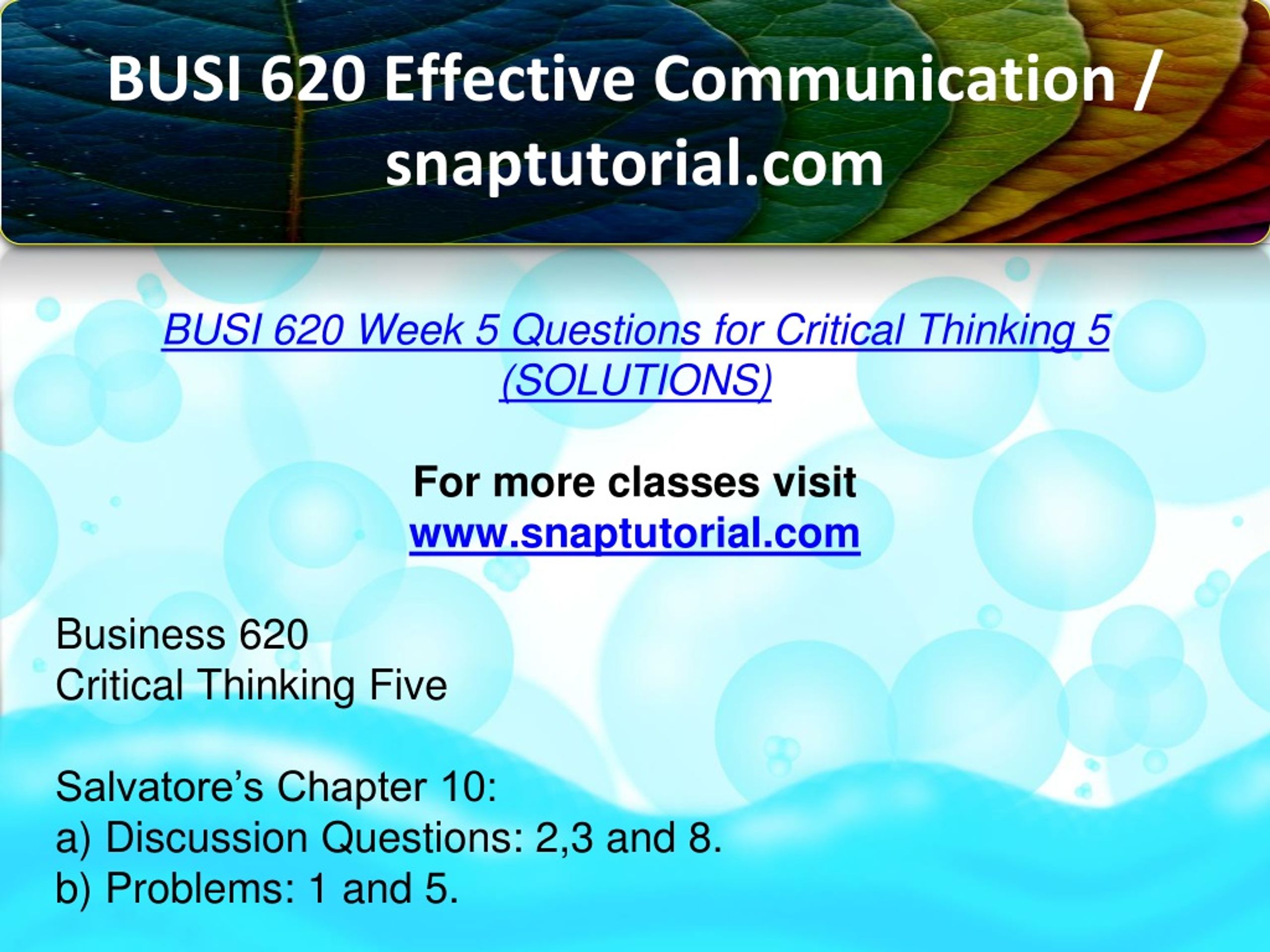 BUSI 620 Effective Communication / snaptutorial.com

BUSI 620 Week 5 Questions for Critical Thinking 5 (SOLUTIONS)

For more classes visit
www.snaptutorial.com

Business 620
Critical Thinking Five

Salvatore's Chapter 10:
a) Discussion Questions: 2,3 and 8.
b) Problems: 1 and 5.